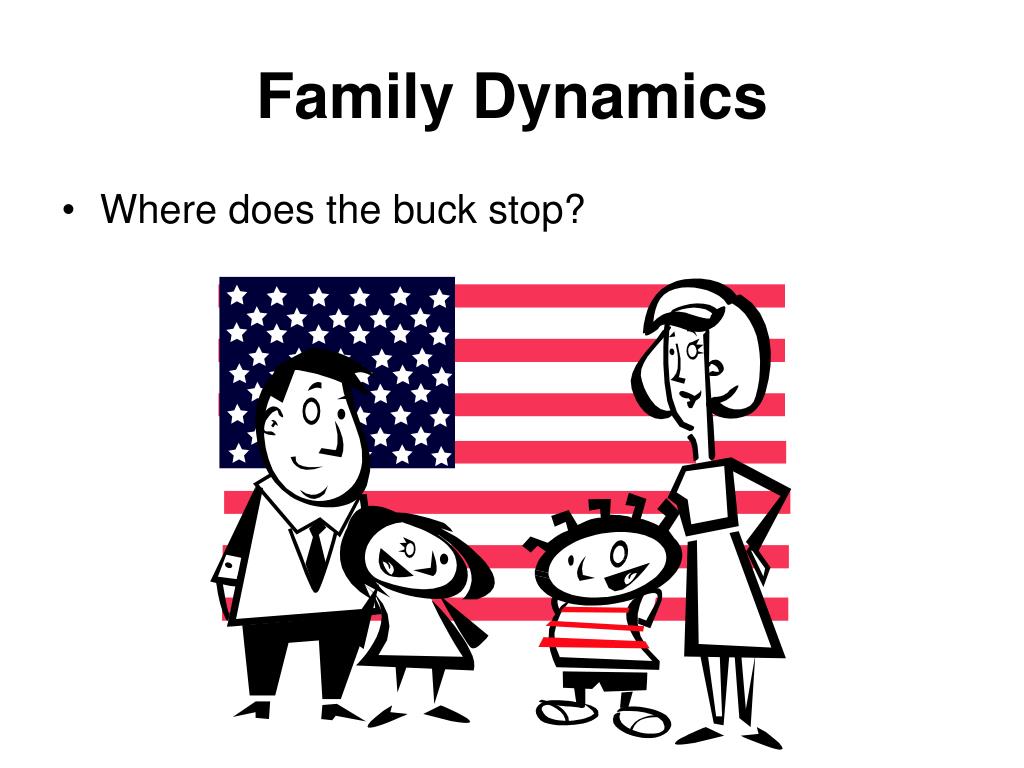 Family Dynamics

• Where does the buck stop?